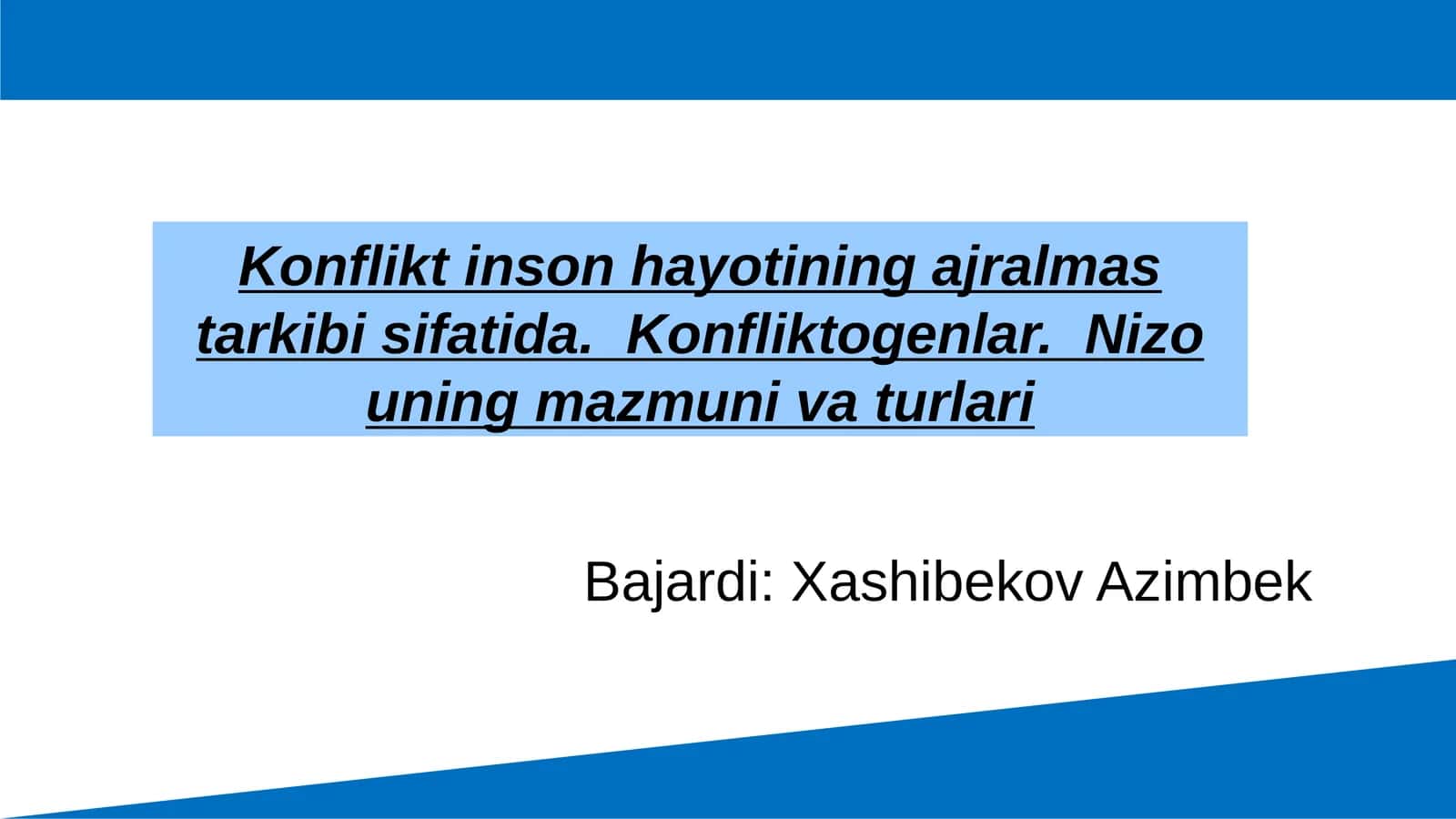 Konflikt inson hayotining ajralmas tarkibi sifatida.  Konfliktogenlar.  Nizo uning mazmuni va turlari

Bajardi: Xashibekov Azimbek